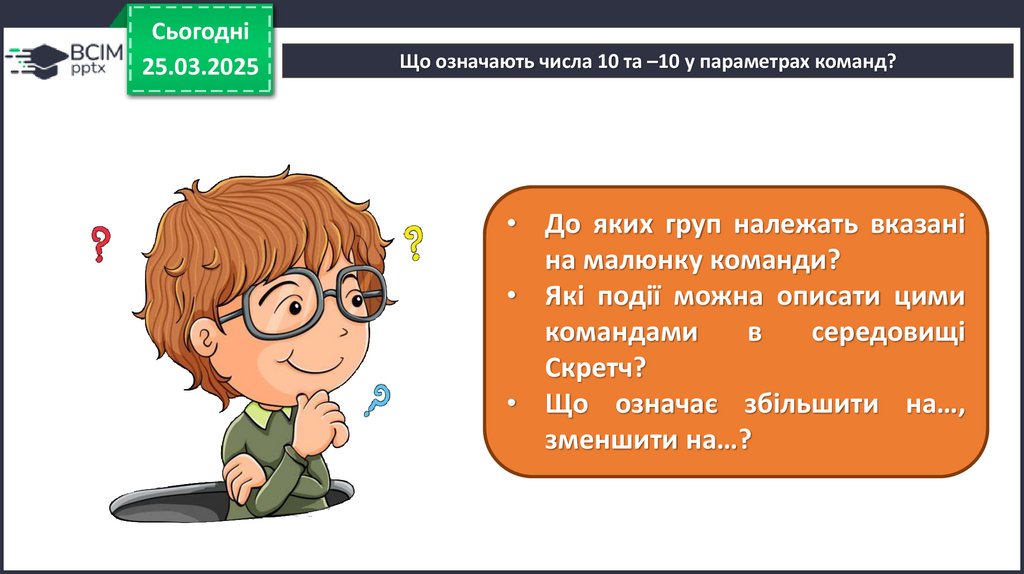 ВСІМ pptx

Сьогодні 25.03.2025

Що означають числа 10 та –10 у параметрах команд?

?

?

?

• До яких груп належать вказані на малюнку команди?
• Які події можна описати цими командами в середовищі Скретч?
• Що означає збільшити на…, зменшити на…?